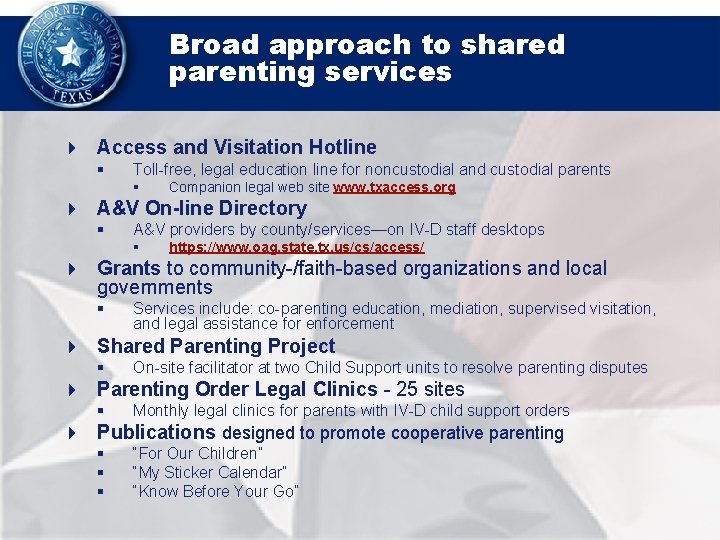 THE ATTORNEY GENERAL TEXAS

Broad approach to shared parenting services

Access and Visitation Hotline
Toll-free, legal education line for noncustodial and custodial parents
Companion legal web site www.txaccess.org

A&V On-line Directory
A&V providers by county/services—on IV-D staff desktops
https://www.oag.state.tx.us/cs/access/

Grants to community-/faith-based organizations and local governments
Services include: co-parenting education, mediation, supervised visitation, and legal assistance for enforcement

Shared Parenting Project
On-site facilitator at two Child Support units to resolve parenting disputes

Parenting Order Legal Clinics - 25 sites
Monthly legal clinics for parents with IV-D child support orders

Publications designed to promote cooperative parenting
"For Our Children"
"My Sticker Calendar"
"Know Before Your Go"